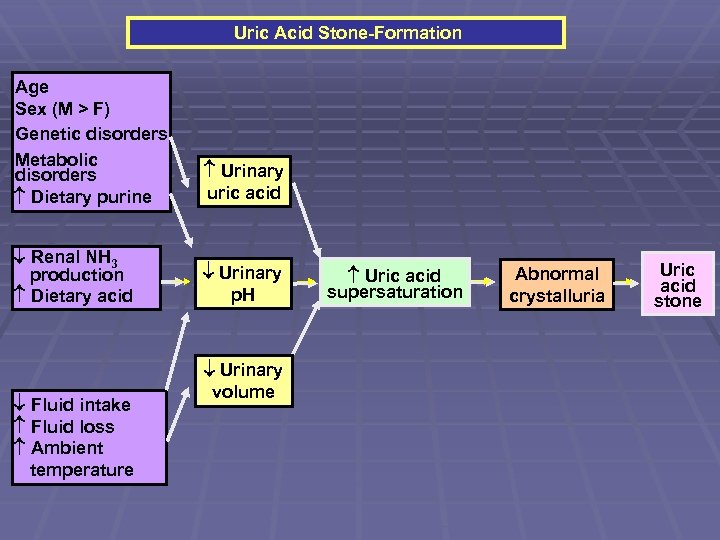 Uric Acid Stone-Formation

Age
Sex (M > F)
Genetic disorders
Metabolic disorders
↑ Dietary purine

↓ Renal $NH_3$ production
↑ Dietary acid

↓ Fluid intake
↑ Fluid loss
↑ Ambient temperature

↑ Urinary uric acid

↓ Urinary pH

↓ Urinary volume

↑ Uric acid supersaturation

Abnormal crystalluria

Uric acid stone